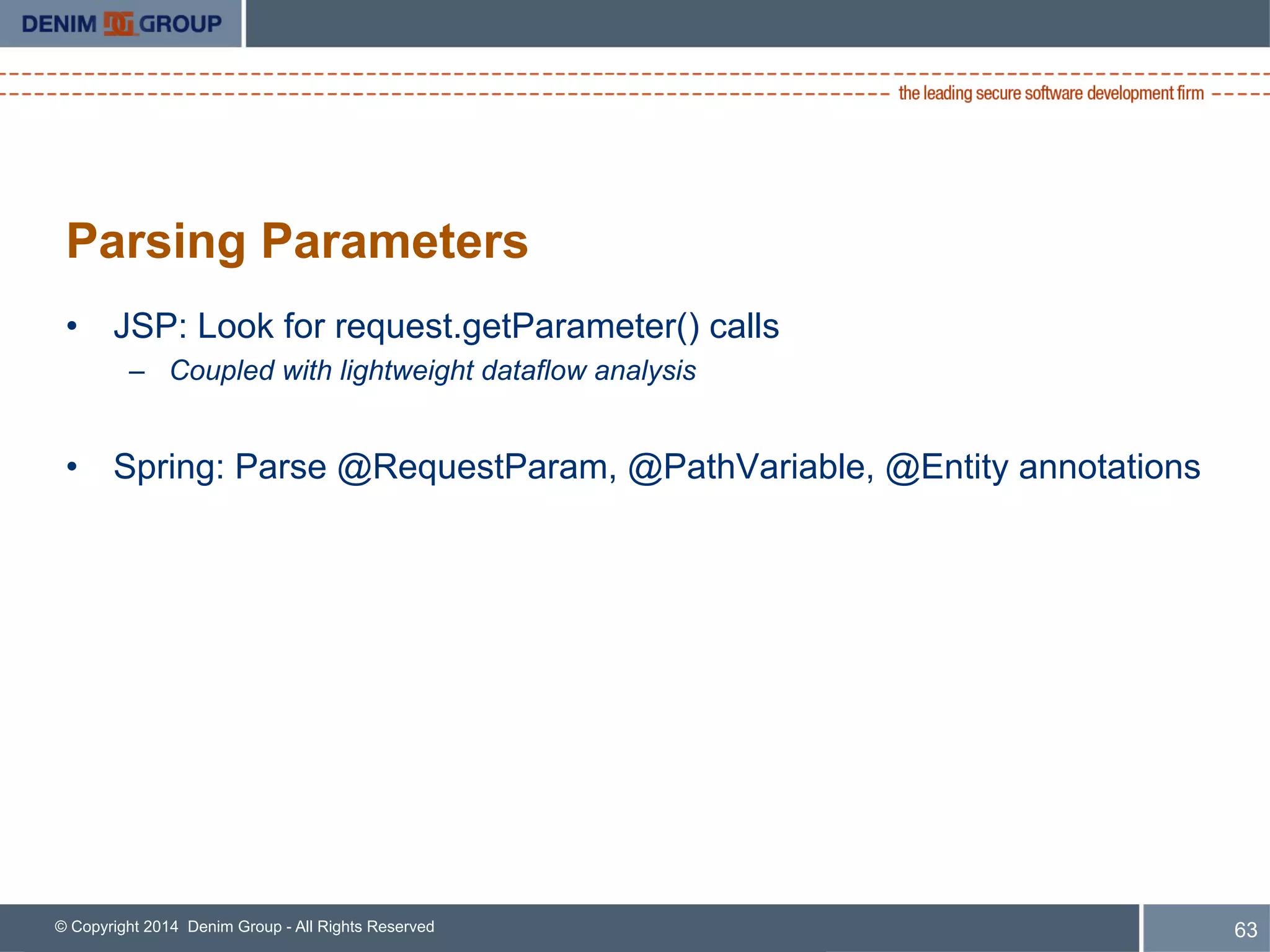 DENIM GROUP

the leading secure software development firm

Parsing Parameters

• JSP: Look for request.getParameter() calls
– Coupled with lightweight dataflow analysis

• Spring: Parse @RequestParam, @PathVariable, @Entity annotations

© Copyright 2014 Denim Group - All Rights Reserved

63